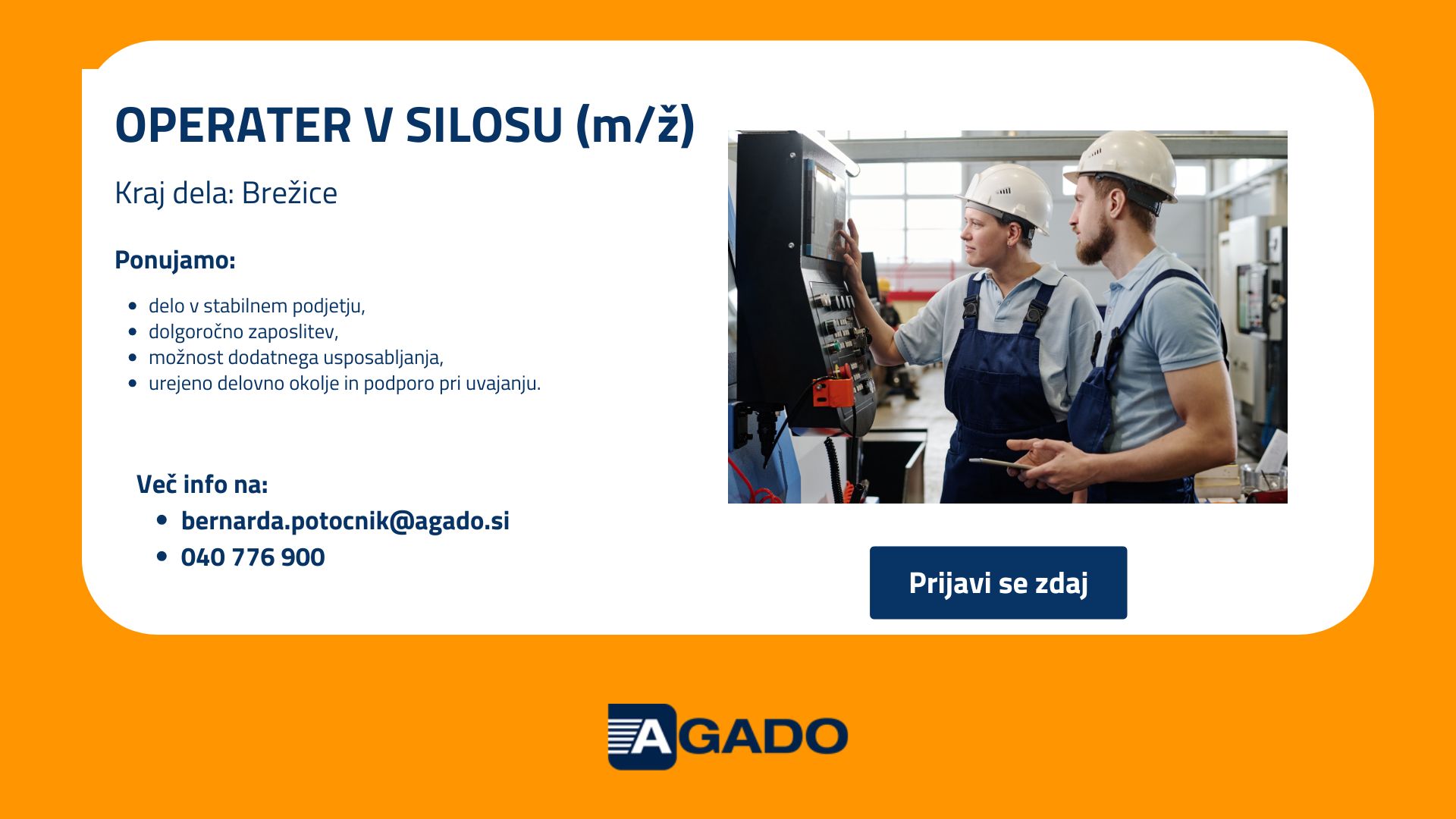 OPERATER V SILOSU (m/ž)

Kraj dela: Brežice

Ponujamo:

- delo v stabilnem podjetju,
- dolgoročno zaposlitev,
- možnost dodatnega usposabljanja,
- urejeno delovno okolje in podporo pri uvajanju.

Več info na:

- bernarda.potocnik@agado.si
- 040 776 900

Prijavi se zdaj

AGADO